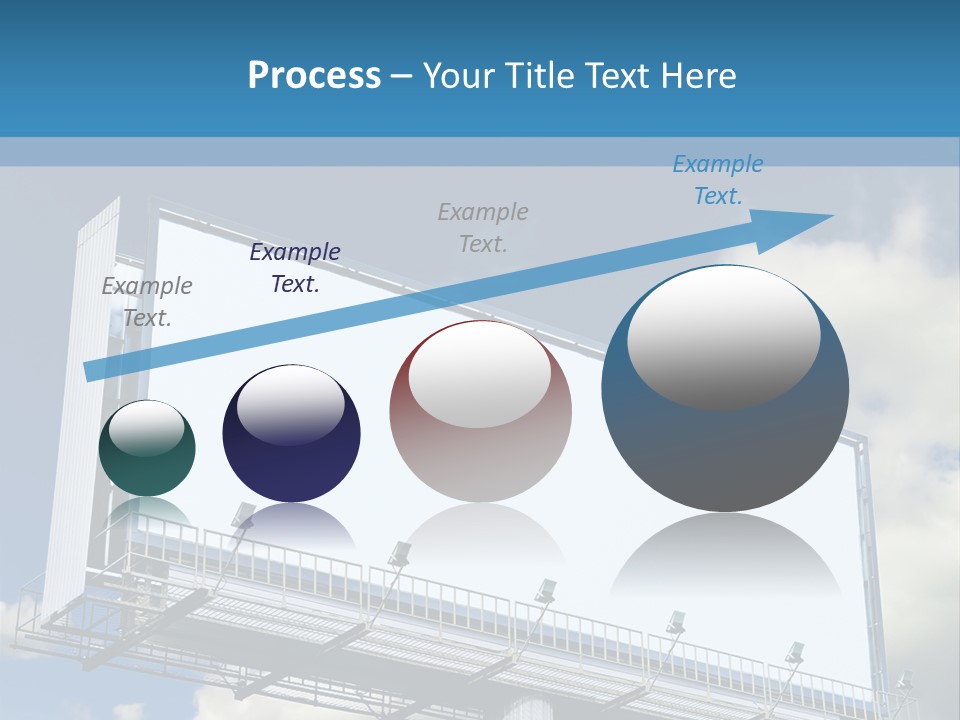 Process – Your Title Text Here

Example Text.

Example Text.

Example Text.

Example Text.